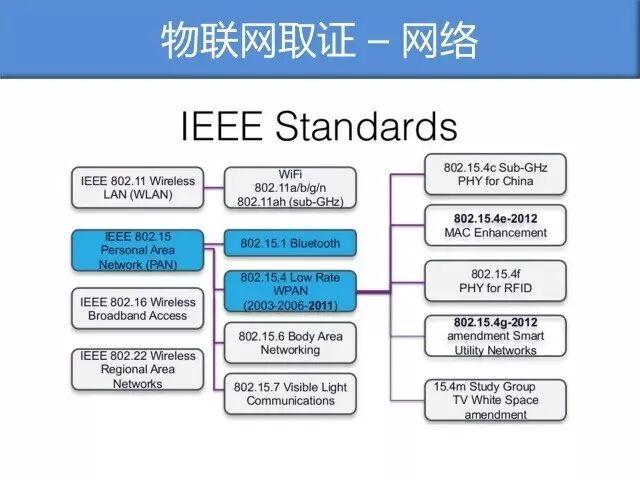 物联网取证 – 网络

IEEE Standards

IEEE 802.11 Wireless LAN (WLAN)

IEEE 802.15 Personal Area Network (PAN)

IEEE 802.16 Wireless Broadband Access

IEEE 802.22 Wireless Regional Area Networks

WiFi
802.11a/b/g/n
802.11ah (sub-GHz)

802.15.1 Bluetooth

802.15.4 Low Rate WPAN (2003-2006-2011)

802.15.6 Body Area Networking

802.15.7 Visible Light Communications

802.15.4c Sub-GHz PHY for China

802.15.4e-2012 MAC Enhancement

802.15.4f PHY for RFID

802.15.4g-2012 amendment Smart Utility Networks

15.4m Study Group TV White Space amendment